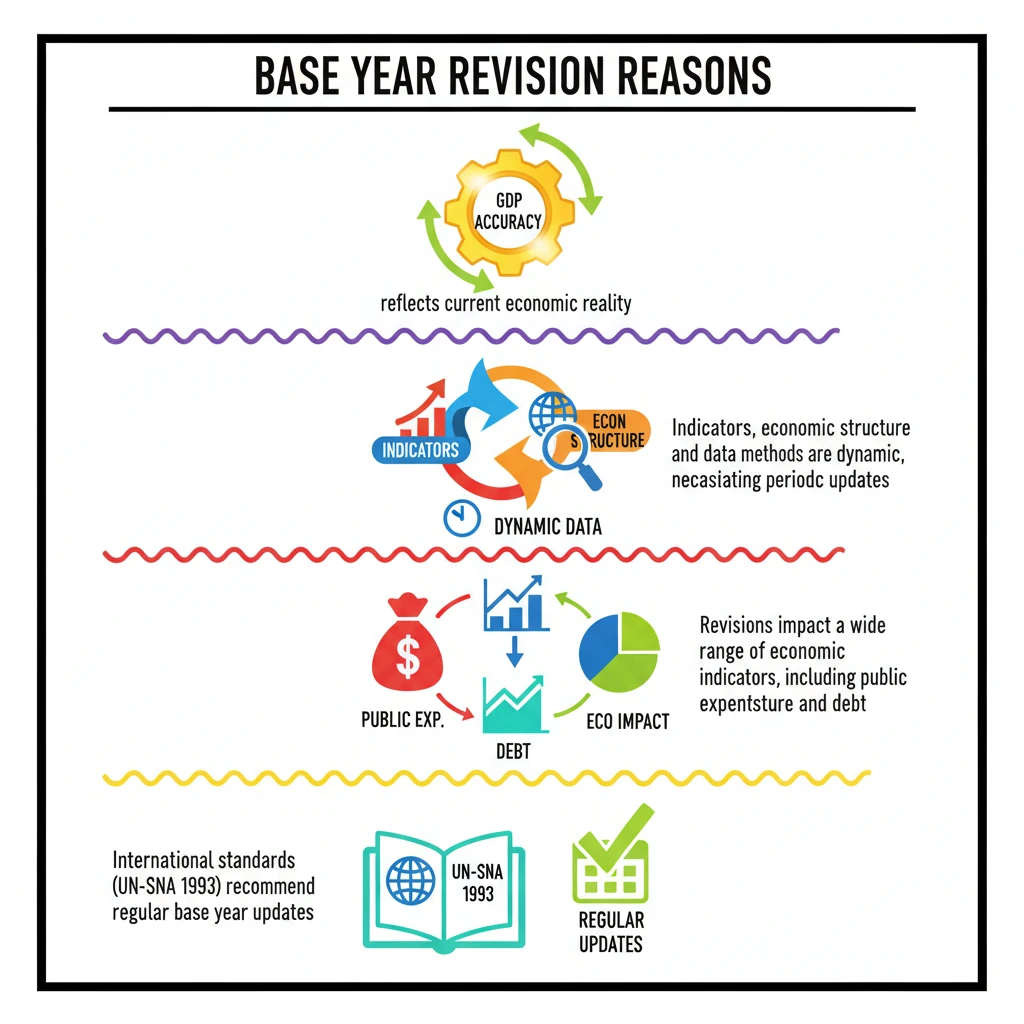 BASE YEAR REVISION REASONS

GDP ACCURACY

reflects current economic reality

INDICATORS

ECON STRUCTURE

DYNAMIC DATA

Indicators, economic structure and data methods are dynamic, necasiating periodc updates

PUBLIC EXP.

DEBT

ECO IMPACT

Revisions impact a wide range of economic indicators, including public expentsture and debt

International standards (UN-SNA 1993) recommend regular base year updates

UN-SNA 1993

REGULAR UPDATES